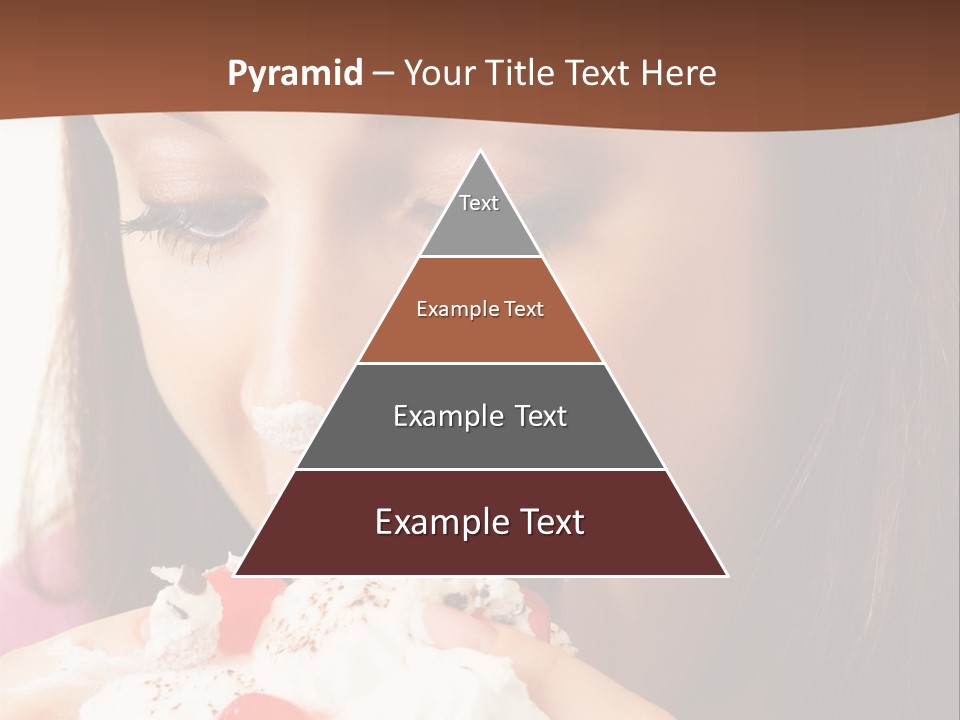 Pyramid – Your Title Text Here

Text

Example Text

Example Text

Example Text